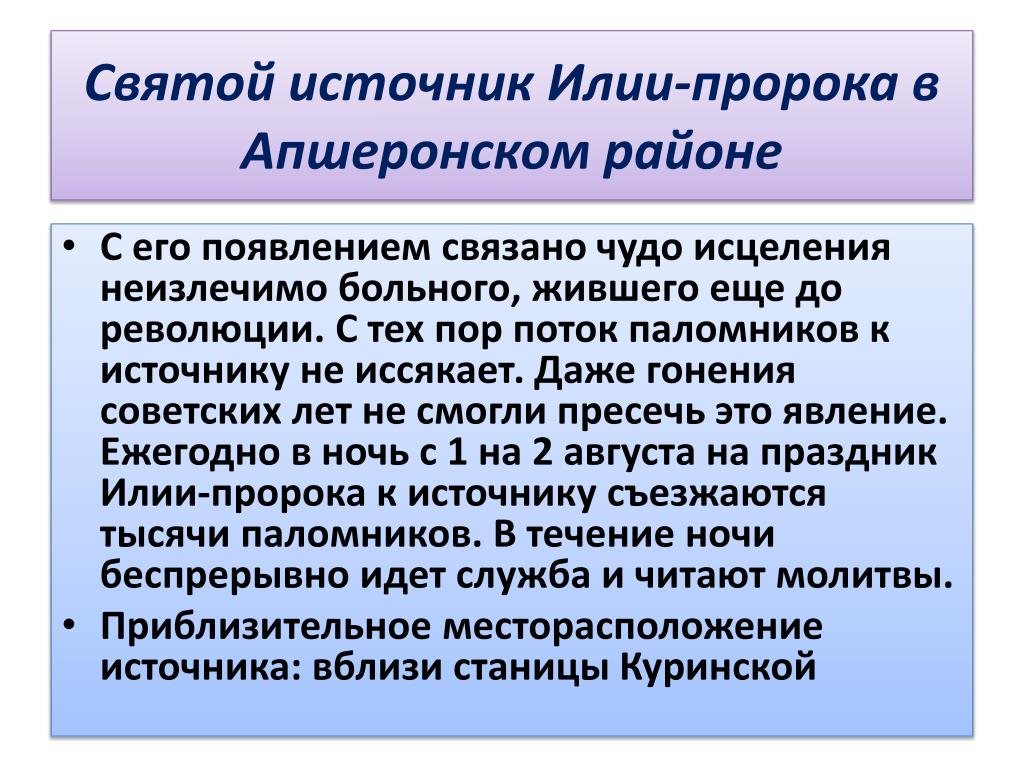 Святой источник Илии-пророка в Апшеронском районе

• С его появлением связано чудо исцеления неизлечимо больного, жившего еще до революции. С тех пор поток паломников к источнику не иссякает. Даже гонения советских лет не смогли пресечь это явление. Ежегодно в ночь с 1 на 2 августа на праздник Илии-пророка к источнику съезжаются тысячи паломников. В течение ночи беспрерывно идет служба и читают молитвы.
• Приблизительное месторасположение источника: вблизи станицы Куринской